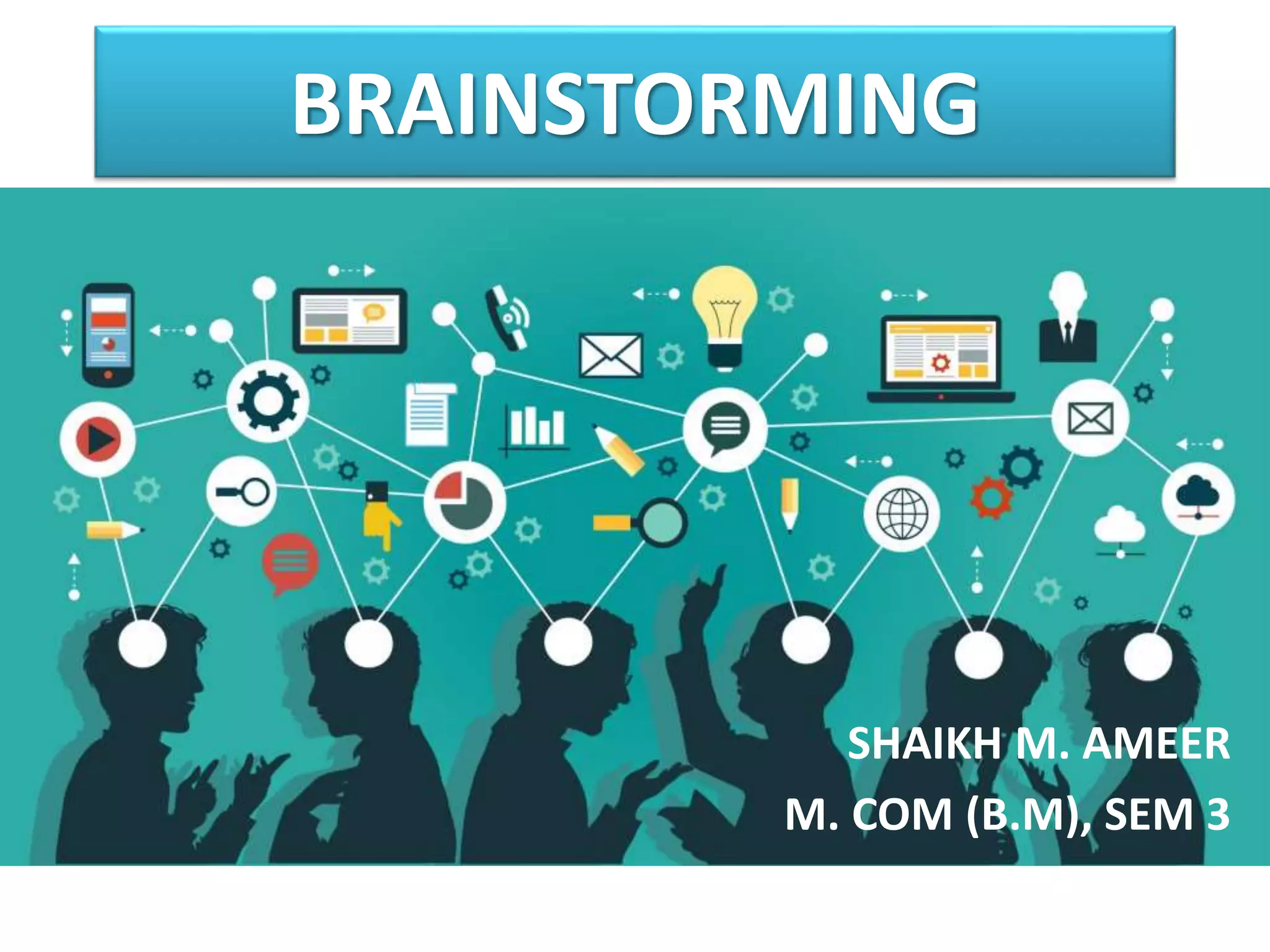 BRAINSTORMING

SHAIKH M. AMEER

M. COM (B.M), SEM 3